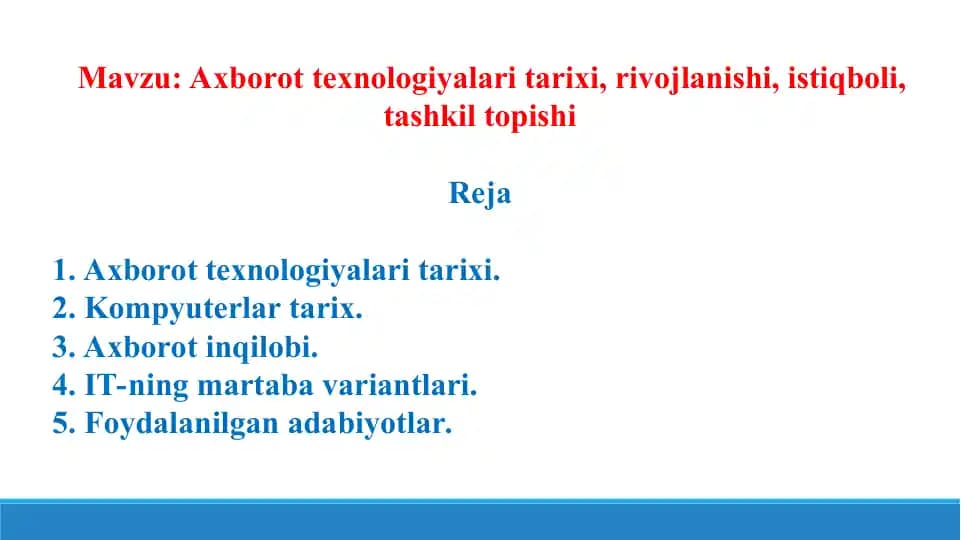 Mavzu: Axborot texnologiyalari tarixi, rivojlanishi, istiqboli, tashkil topishi

Reja

1. Axborot texnologiyalari tarixi.
2. Kompyuterlar tarix.
3. Axborot inqilobi.
4. IT-ning martaba variantlari.
5. Foydalanilgan adabiyotlar.